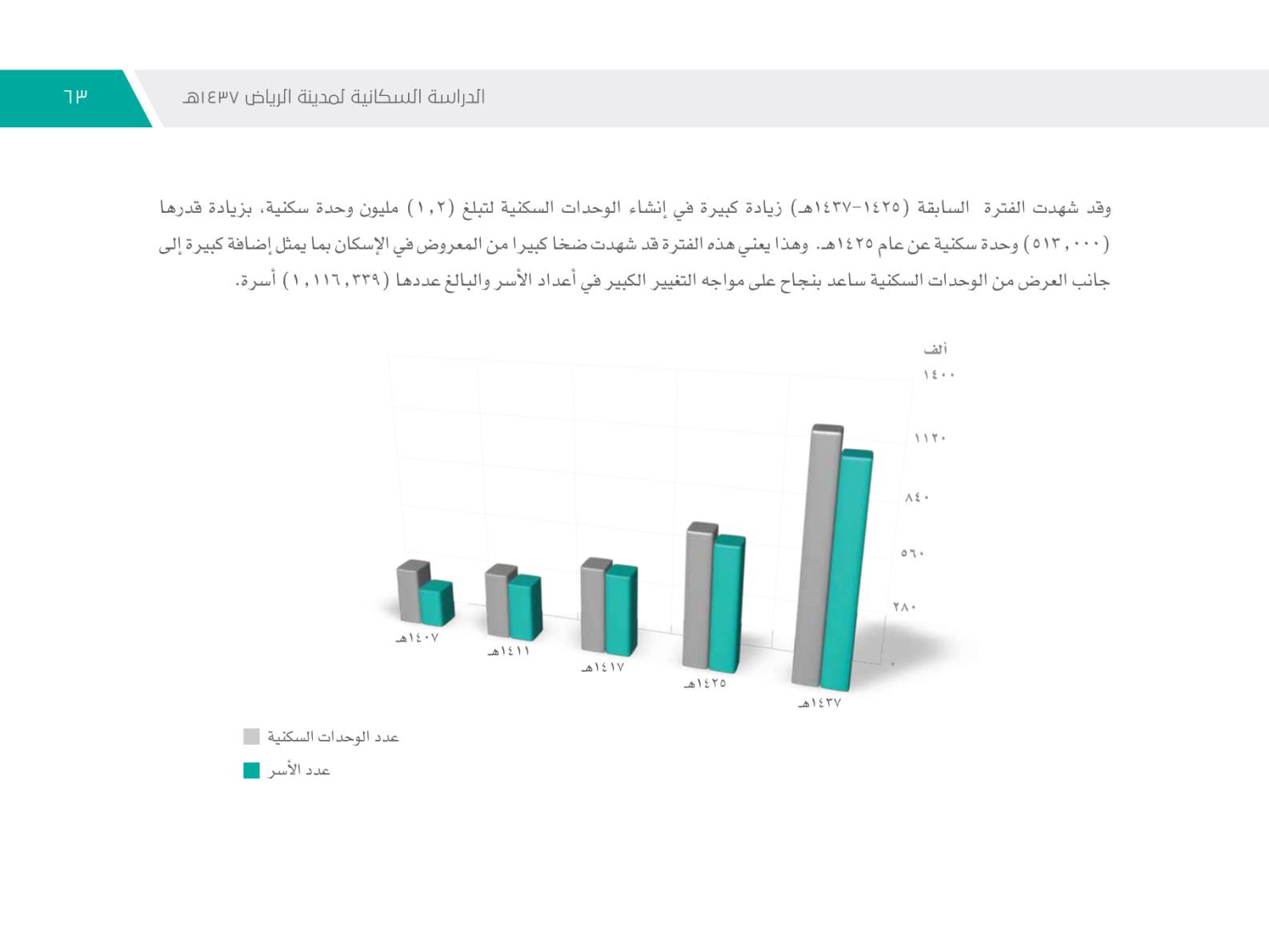 ٦٣

الدراسة السكانية لمدينة الرياض ١٤٣٧هـ

وقد شهدت الفترة السابقة (١٤٢٥-١٤٣٧هـ) زيادة كبيرة في إنشاء الوحدات السكنية لتبلغ (١,٢) مليون وحدة سكنية، بزيادة قدرها (٥١٣,٠٠٠) وحدة سكنية عن عام ١٤٢٥هـ. وهذا يعني هذه الفترة قد شهدت ضخا كبيرا من المعروض في الإسكان بما يمثل إضافة كبيرة إلى جانب العرض من الوحدات السكنية ساعد بنجاح على مواجه التغيير الكبير في أعداد الأسر والبالغ عددها (١,١١٦,٣٣٩) أسرة.

ألف
١٤٠٠
١١٢٠
٨٤٠
٥٦٠
٢٨٠
٠

١٤٠٧هـ
١٤١١هـ
١٤١٧هـ
١٤٢٥هـ
١٤٣٧هـ

عدد الوحدات السكنية
عدد الأسر